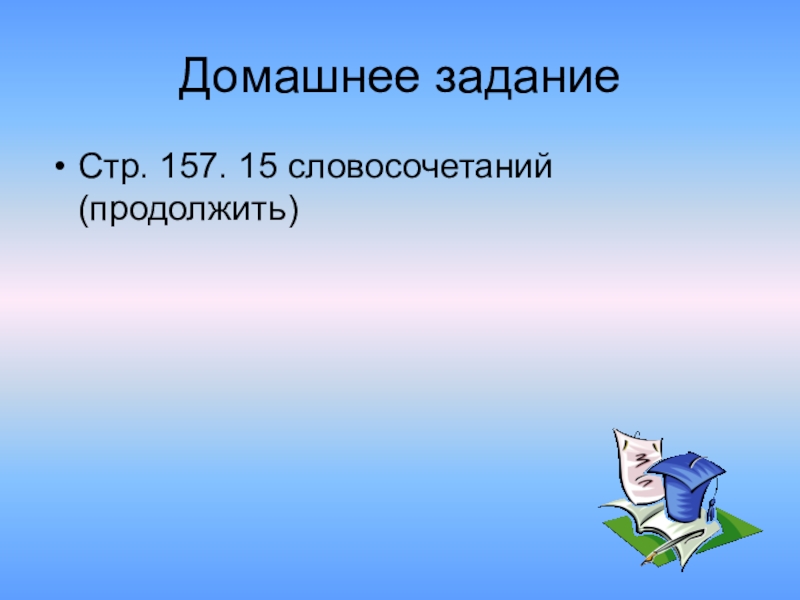 Домашнее задание

• Стр. 157. 15 словосочетаний (продолжить)